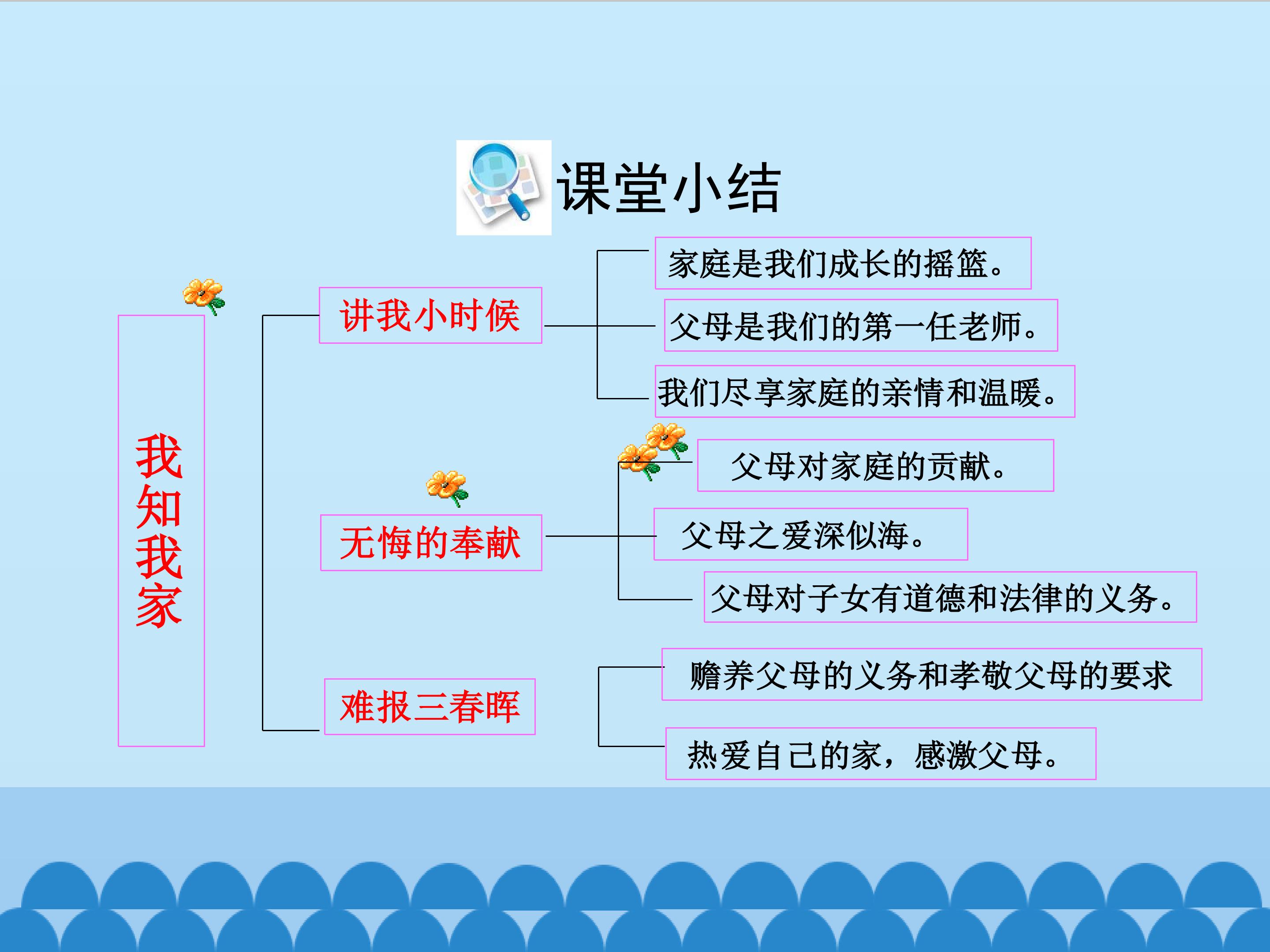 课堂小结

我知我家

讲我小时候

家庭是我们成长的摇篮。

父母是我们的第一任老师。

我们尽享家庭的亲情和温暖。

无悔的奉献

父母对家庭的贡献。

父母之爱深似海。

父母对子女有道德和法律的义务。

难报三春晖

赡养父母的义务和孝敬父母的要求

热爱自己的家，感激父母。